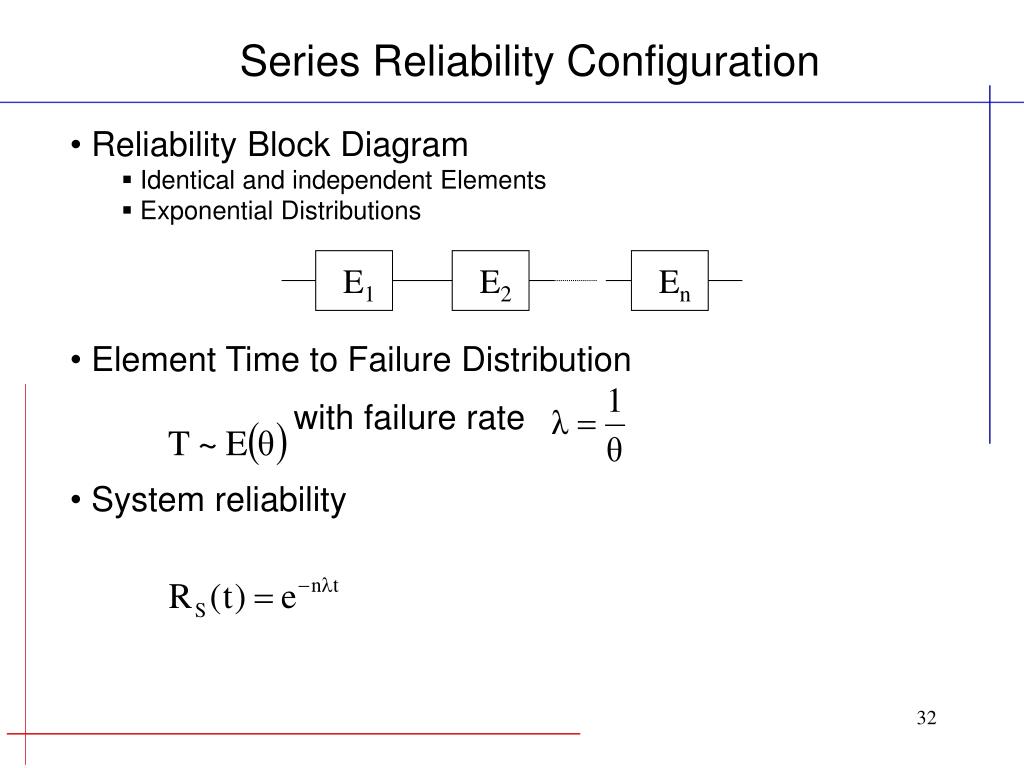 Series Reliability Configuration

• Reliability Block Diagram
▪ Identical and independent Elements
▪ Exponential Distributions

$E_1$ $E_2$ $E_n$

• Element Time to Failure Distribution

$T \sim E(\theta)$ with failure rate $\lambda = \frac{1}{\theta}$

• System reliability

$R_S(t) = e^{-n\lambda t}$

32